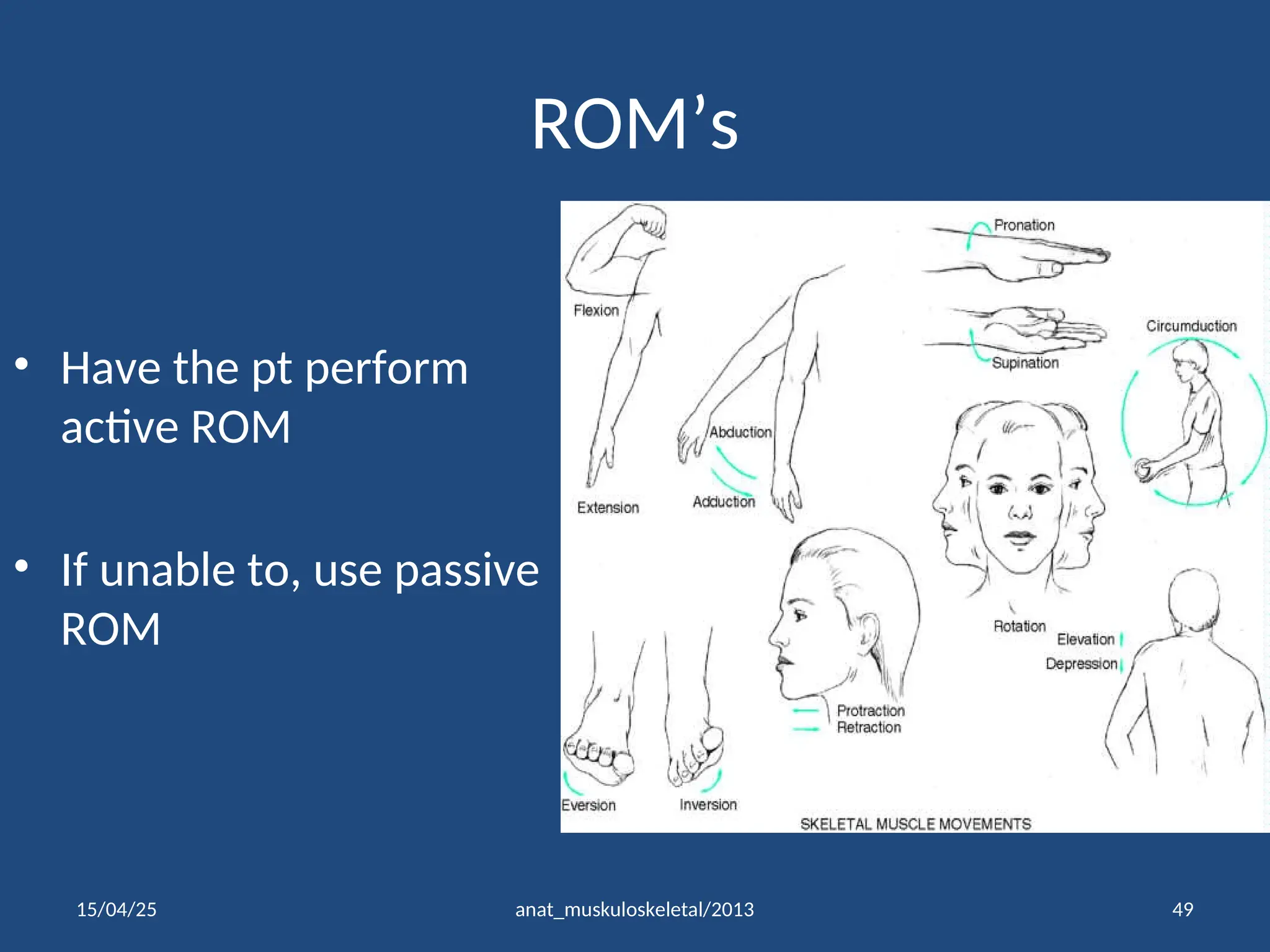 ROM’s

• Have the pt perform active ROM

• If unable to, use passive ROM

Flexion

Extension

Abduction

Adduction

Pronation

Supination

Circumduction

Rotation

Elevation

Depression

Protraction
Retraction

Eversion

Inversion

SKELETAL MUSCLE MOVEMENTS

15/04/25

anat_muskuloskeletal/2013

49